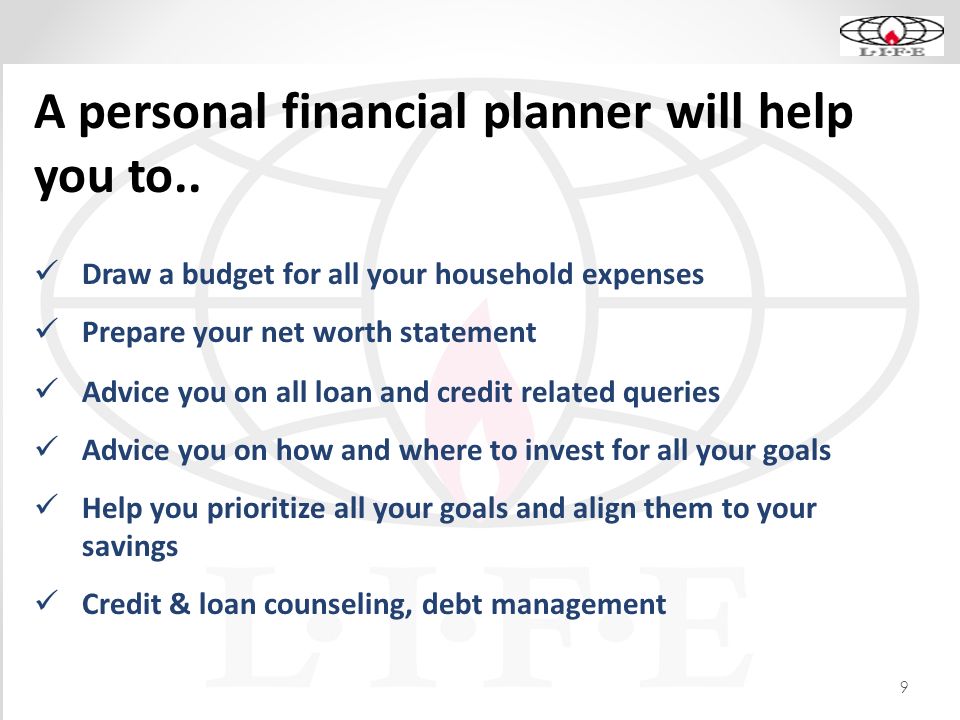 L·I·F·E

A personal financial planner will help you to..

✓ Draw a budget for all your household expenses

✓ Prepare your net worth statement

✓ Advice you on all loan and credit related queries

✓ Advice you on how and where to invest for all your goals

✓ Help you prioritize all your goals and align them to your savings

✓ Credit & loan counseling, debt management

L·I·F·E

9